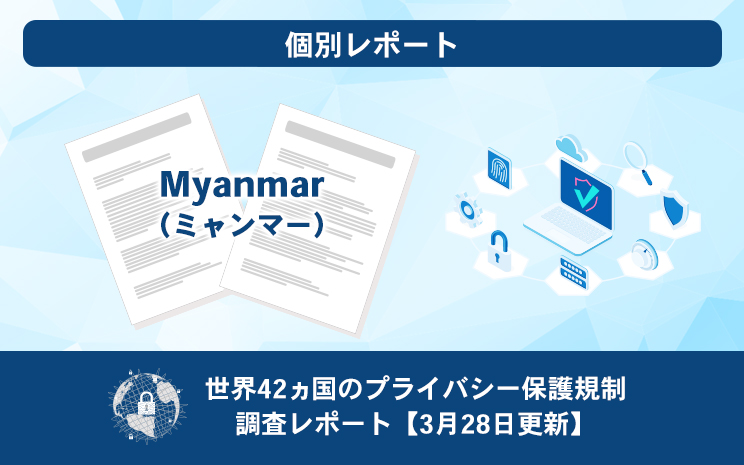 個別レポート

Myanmar
（ミャンマー）

世界42ヵ国のプライバシー保護規制
調査レポート【3月28日更新】